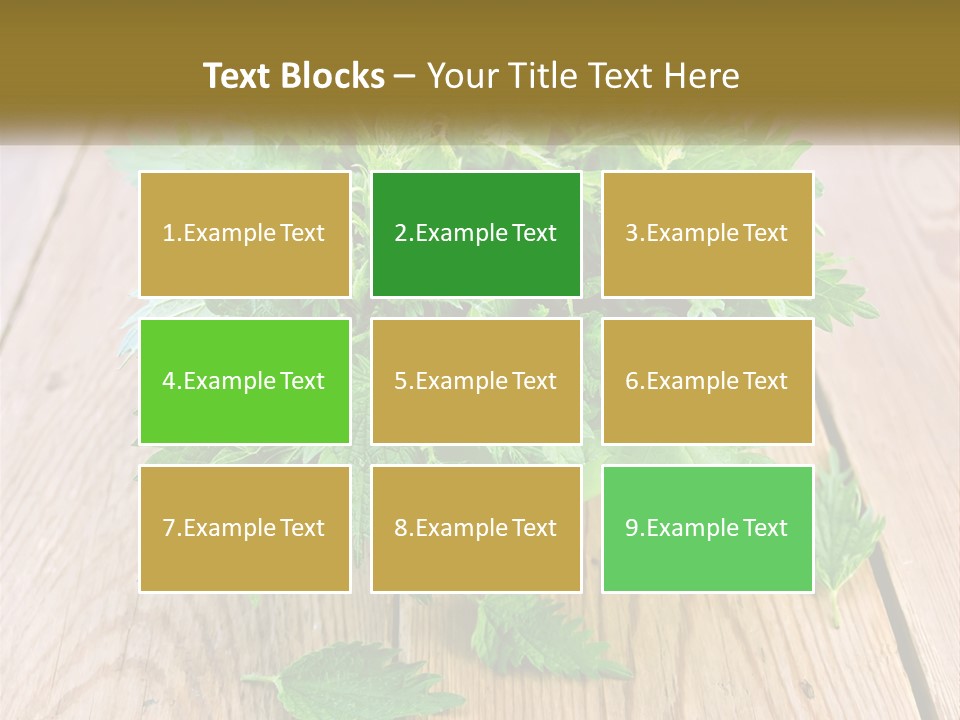 Text Blocks – Your Title Text Here

1.Example Text

2.Example Text

3.Example Text

4.Example Text

5.Example Text

6.Example Text

7.Example Text

8.Example Text

9.Example Text